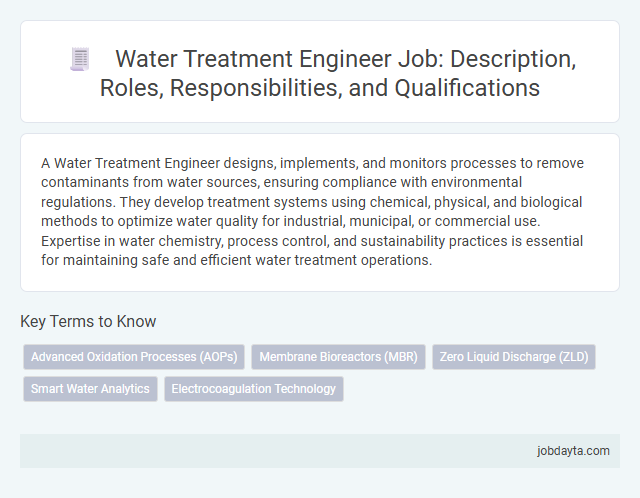 Water Treatment Engineer Job: Description, Roles, Responsibilities, and Qualifications

A Water Treatment Engineer designs, implements, and monitors processes to remove contaminants from water sources, ensuring compliance with environmental regulations. They develop treatment systems using chemical, physical, and biological methods to optimize water quality for industrial, municipal, or commercial use. Expertise in water chemistry, process control, and sustainability practices is essential for maintaining safe and efficient water treatment operations.

Key Terms to Know

Advanced Oxidation Processes (AOPs)
Membrane Bioreactors (MBR)
Zero Liquid Discharge (ZLD)
Smart Water Analytics
Electrocoagulation Technology

jobdayta.com